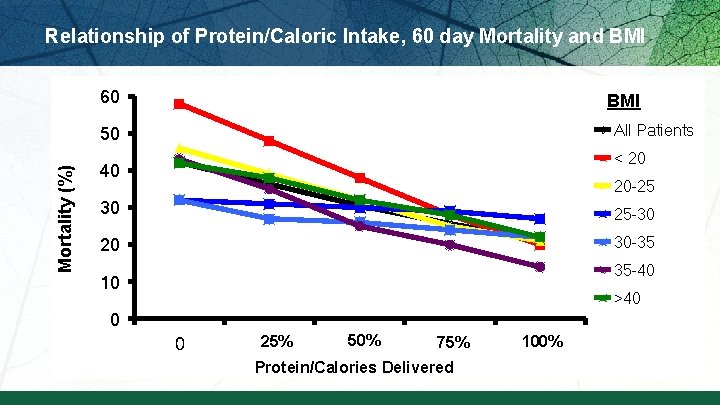 Relationship of Protein/Caloric Intake, 60 day Mortality and BMI

Mortality (%)

60
50
40
30
20
10
0

0
25%
50%
75%
100%

Protein/Calories Delivered

BMI
All Patients
< 20
20-25
25-30
30-35
35-40
>40